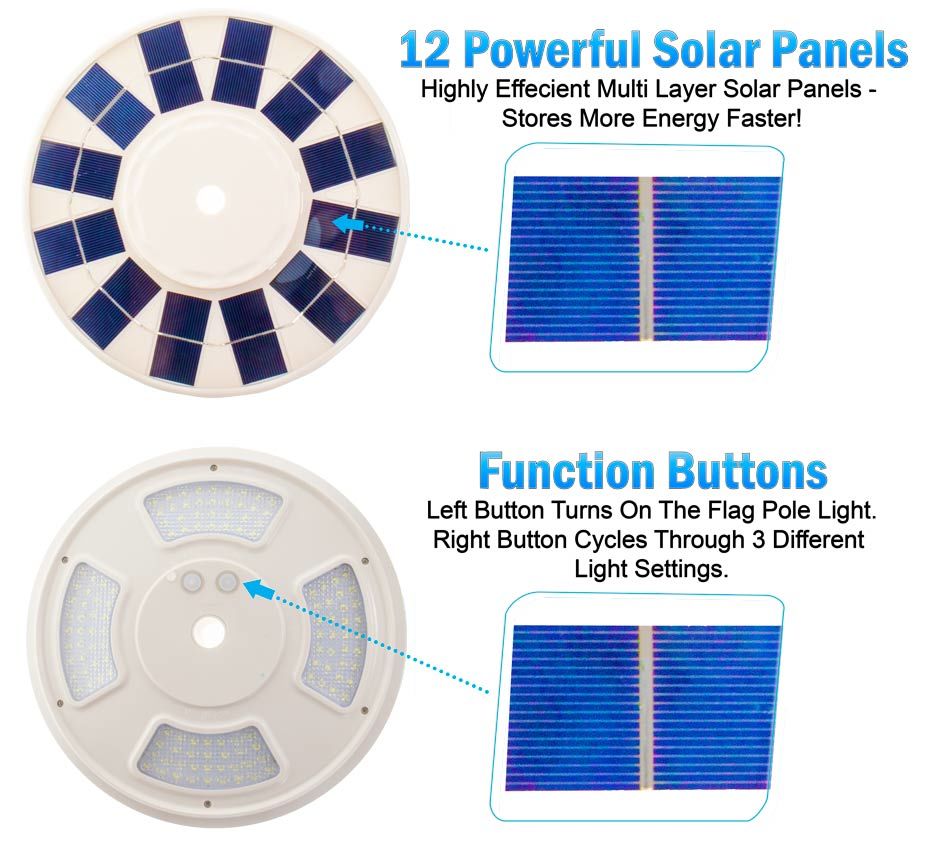 12 Powerful Solar Panels

Highly Effecient Multi Layer Solar Panels - Stores More Energy Faster!

Function Buttons

Left Button Turns On The Flag Pole Light. Right Button Cycles Through 3 Different Light Settings.